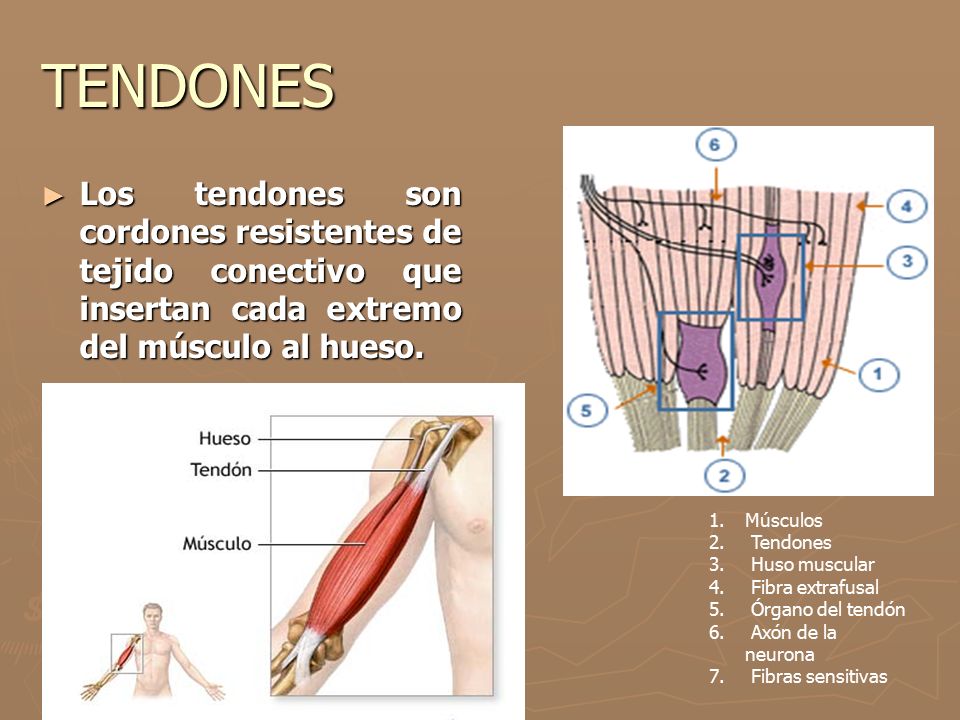 TENDONES

► Los tendones son cordones resistentes de tejido conectivo que insertan cada extremo del músculo al hueso.

Hueso
Tendón
Músculo

6
4
3
1
5
2

1. Músculos
2. Tendones
3. Huso muscular
4. Fibra extrafusal
5. Órgano del tendón
6. Axón de la neurona
7. Fibras sensitivas